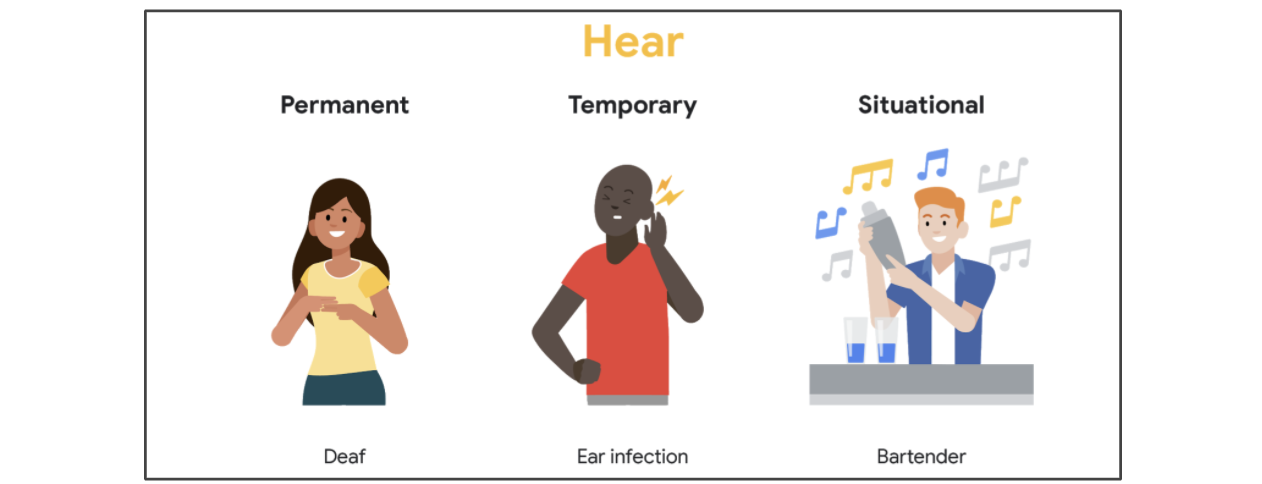 Hear

Permanent

Temporary

Situational

Deaf

Ear infection

Bartender